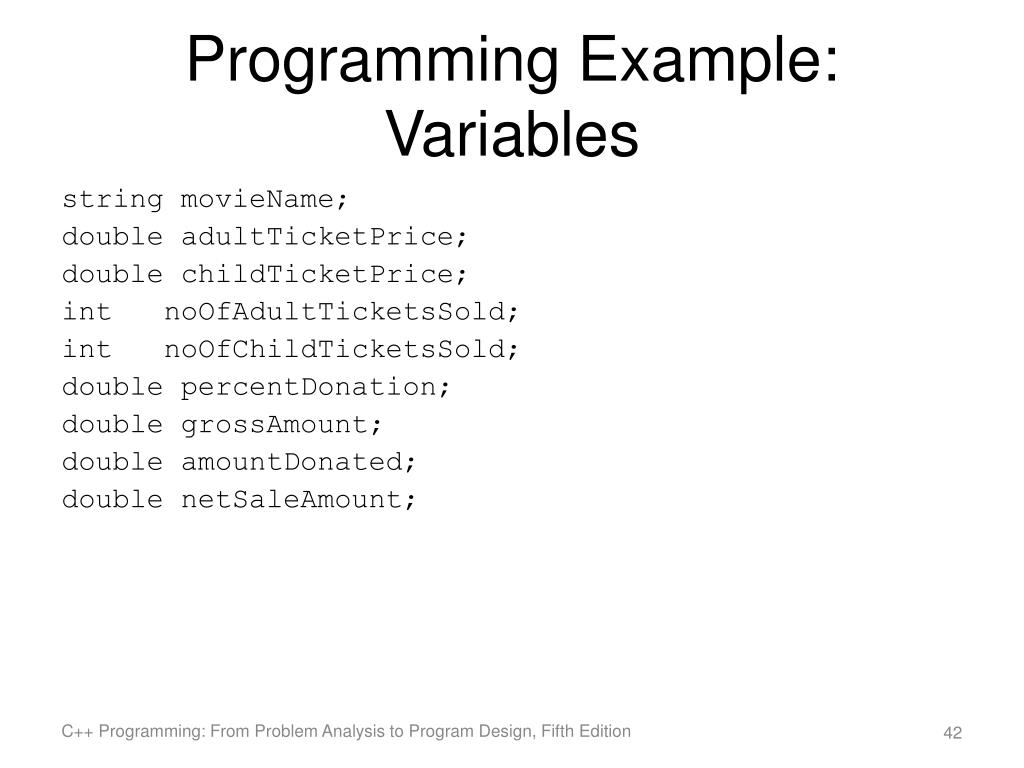 Programming Example: Variables

string movieName;
double adultTicketPrice;
double childTicketPrice;
int    noOfAdultTicketsSold;
int    noOfChildTicketsSold;
double percentDonation;
double grossAmount;
double amountDonated;
double netSaleAmount;

C++ Programming: From Problem Analysis to Program Design, Fifth Edition

42